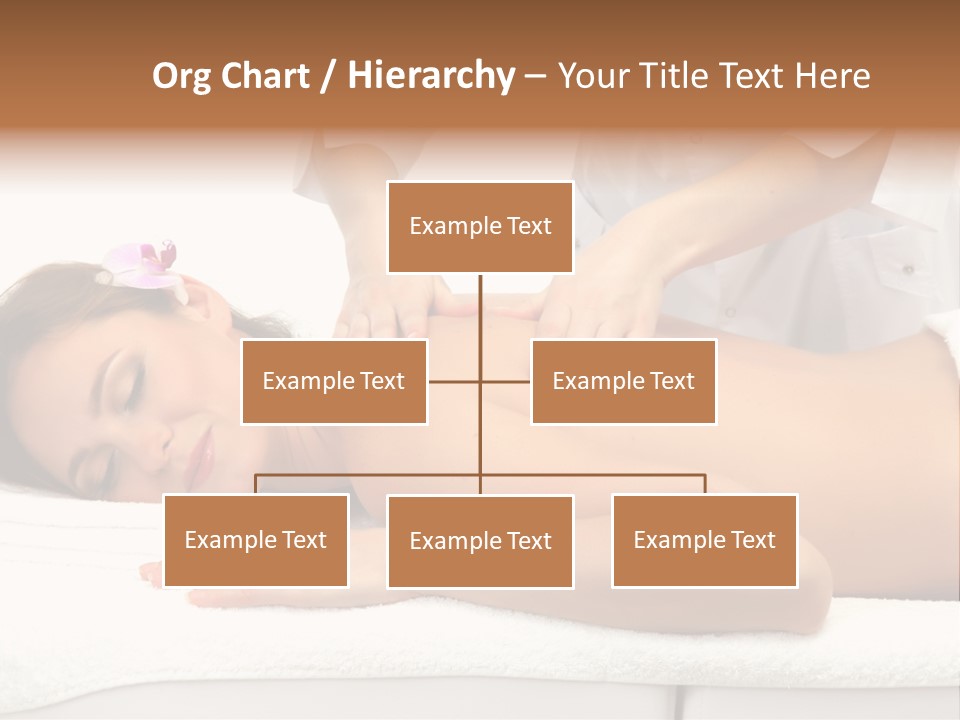 Org Chart / Hierarchy – Your Title Text Here

Example Text

Example Text

Example Text

Example Text

Example Text

Example Text